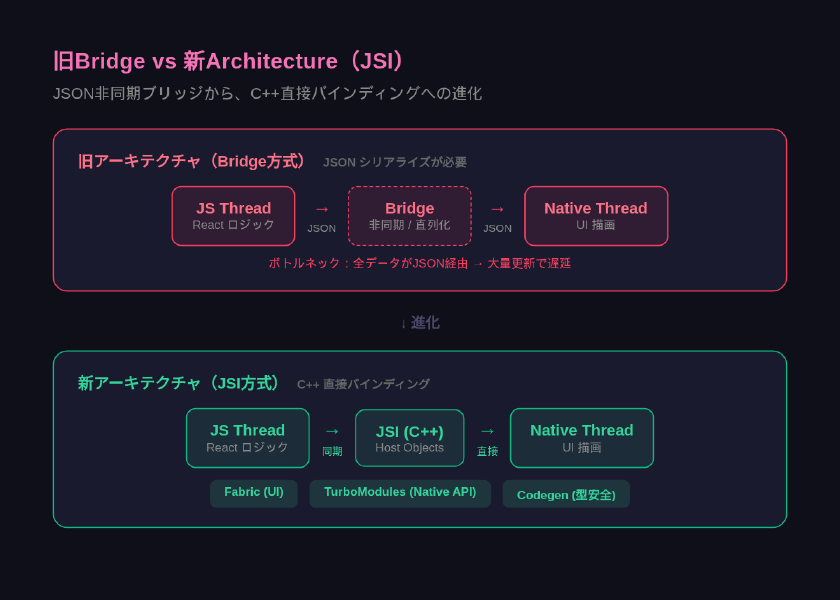 旧Bridge vs 新Architecture（JSI）

JSON非同期ブリッジから、C++直接バインディングへの進化

旧アーキテクチャ（Bridge方式） JSON シリアライズが必要

JS Thread
React ロジック

→
JSON

Bridge
非同期 / 直列化

→
JSON

Native Thread
UI 描画

ボトルネック：全データがJSON経由 → 大量更新で遅延

↓ 進化

新アーキテクチャ（JSI方式） C++ 直接バインディング

JS Thread
React ロジック

→
同期

JSI (C++)
Host Objects

→
直接

Native Thread
UI 描画

Fabric (UI)

TurboModules (Native API)

Codegen (型安全)